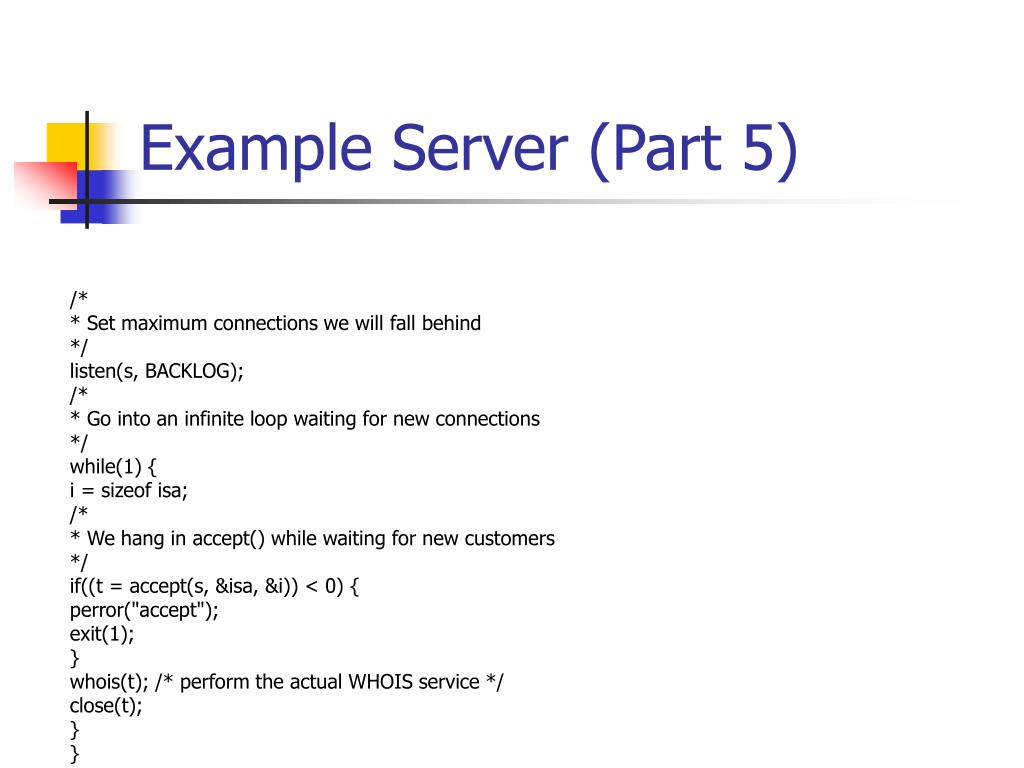 Example Server (Part 5)

/*
* Set maximum connections we will fall behind
*/
listen(s, BACKLOG);
/*
* Go into an infinite loop waiting for new connections
*/
while(1) {
i = sizeof isa;
/*
* We hang in accept() while waiting for new customers
*/
if((t = accept(s, &isa, &i)) < 0) {
perror("accept");
exit(1);
}
whois(t); /* perform the actual WHOIS service */
close(t);
}
}